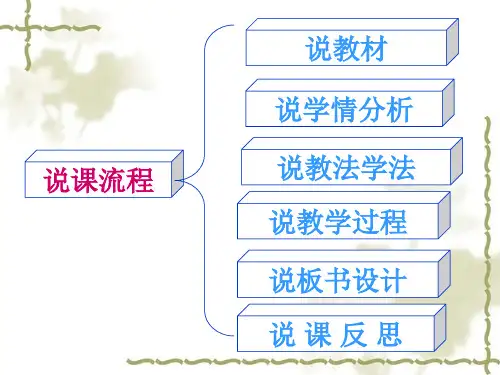 说课流程

说教材

说学情分析

说教法学法

说教学过程

说板书设计

说 课 反 思